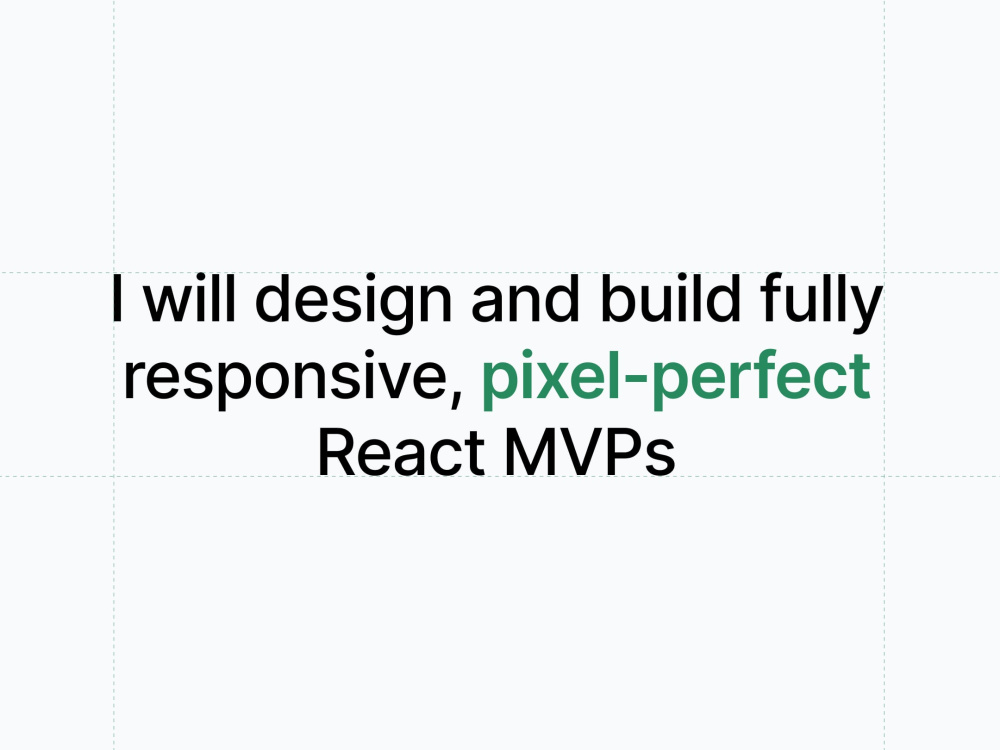 I will design and build fully responsive, pixel-perfect React MVPs